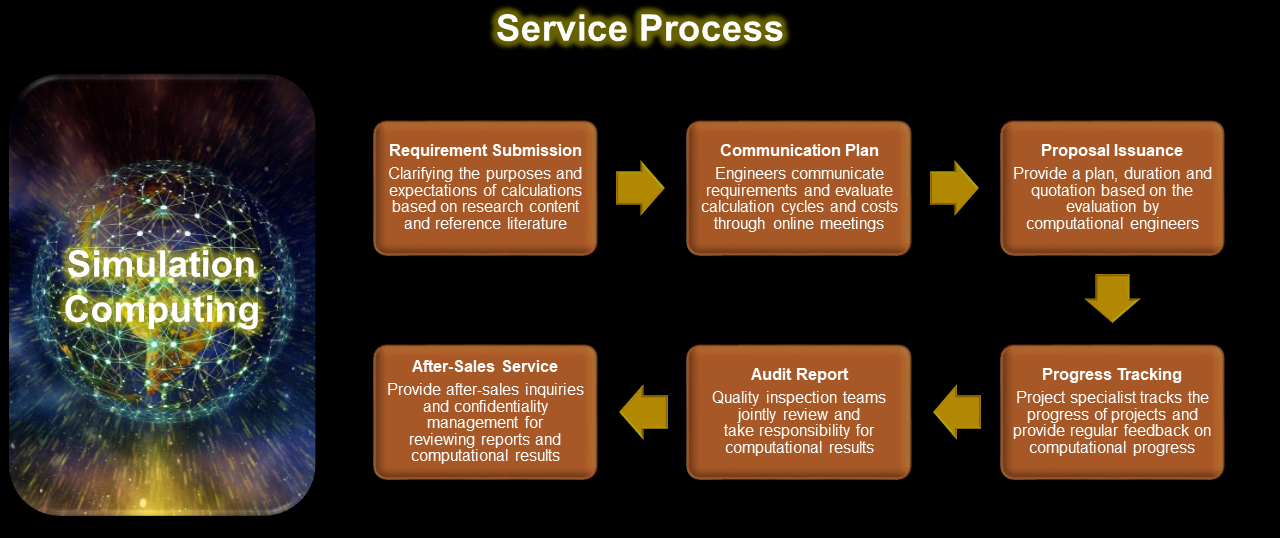 Service Process

Simulation Computing

Requirement Submission
Clarifying the purposes and expectations of calculations based on research content and reference literature

Communication Plan
Engineers communicate requirements and evaluate calculation cycles and costs through online meetings

Proposal Issuance
Provide a plan, duration and quotation based on the evaluation by computational engineers

Progress Tracking
Project specialist tracks the progress of projects and provide regular feedback on computational progress

Audit Report
Quality inspection teams jointly review and take responsibility for computational results

After-Sales Service
Provide after-sales inquiries and confidentiality management for reviewing reports and computational results